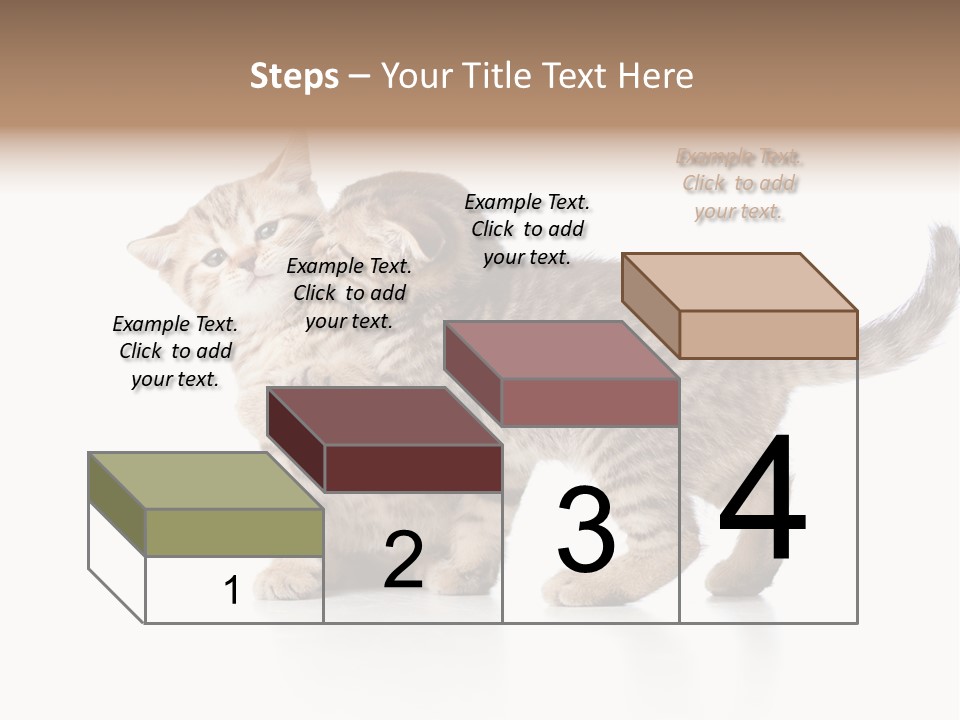 Steps – Your Title Text Here

Example Text. Click to add your text.

Example Text. Click to add your text.

Example Text. Click to add your text.

Example Text. Click to add your text.

1

2

3

4